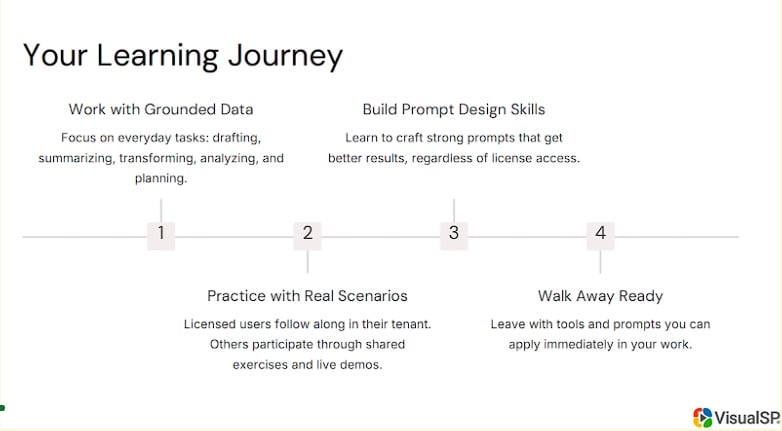 Your Learning Journey

Work with Grounded Data

Focus on everyday tasks: drafting, summarizing, transforming, analyzing, and planning.

Build Prompt Design Skills

Learn to craft strong prompts that get better results, regardless of license access.

1

2

3

4

Practice with Real Scenarios

Licensed users follow along in their tenant. Others participate through shared exercises and live demos.

Walk Away Ready

Leave with tools and prompts you can apply immediately in your work.

VisualSP